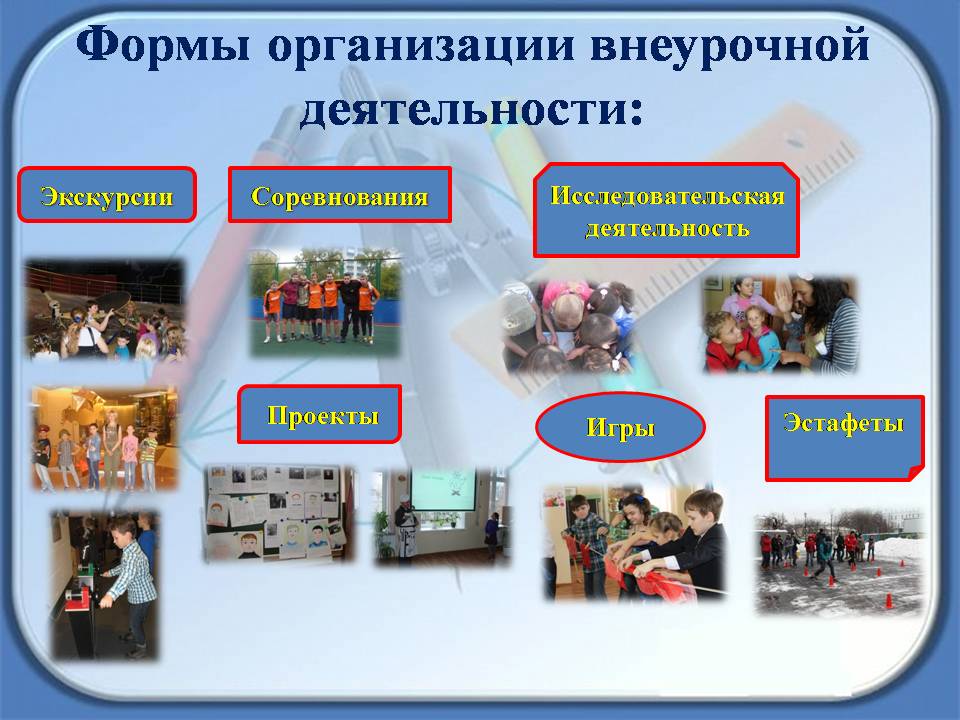 Формы организации внеурочной деятельности:

Экскурсии

Соревнования

Исследовательская деятельность

Проекты

Игры

Эстафеты